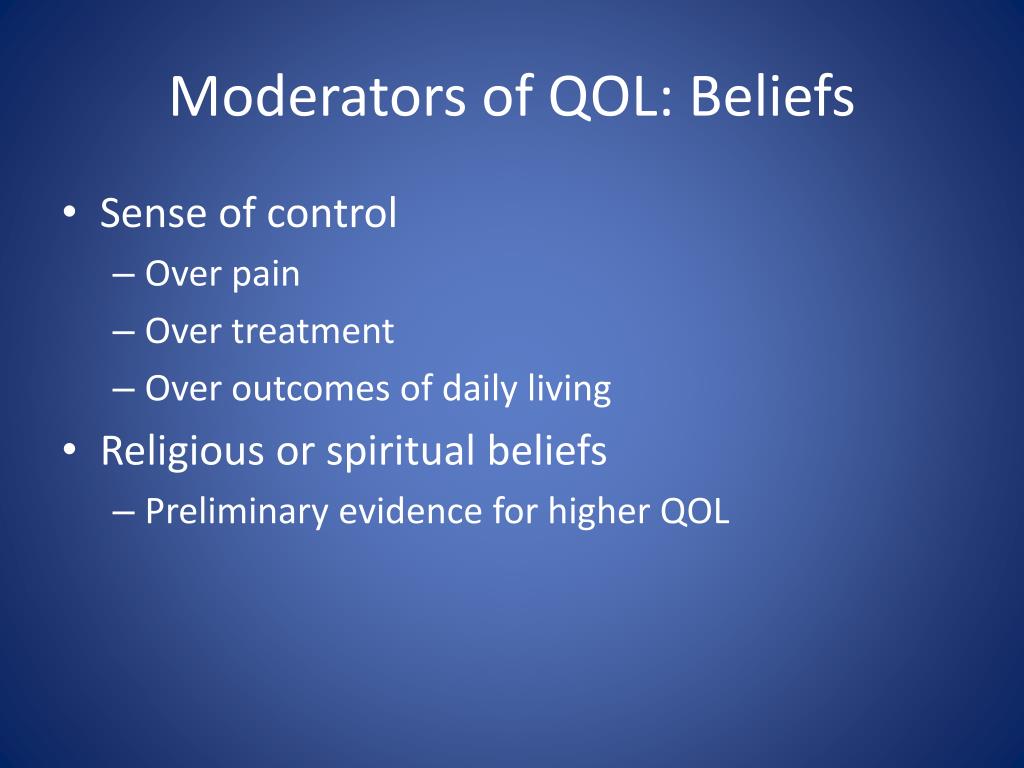 Moderators of QOL: Beliefs

• Sense of control
– Over pain
– Over treatment
– Over outcomes of daily living
• Religious or spiritual beliefs
– Preliminary evidence for higher QOL